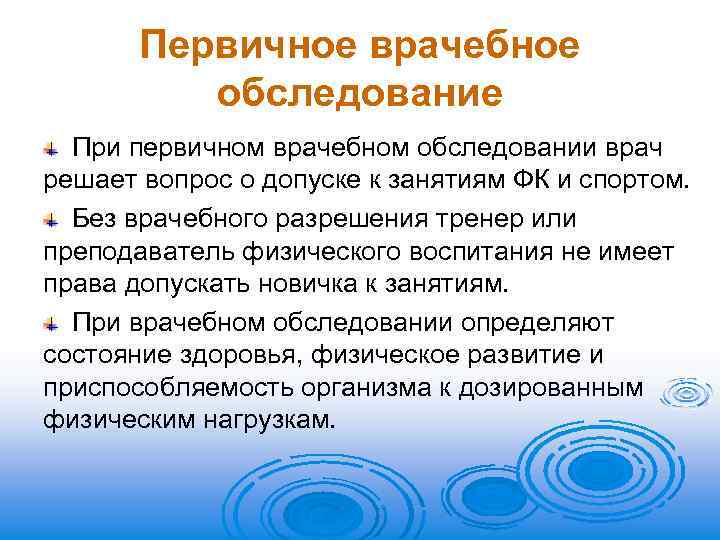 Первичное врачебное обследование

При первичном врачебном обследовании врач решает вопрос о допуске к занятиям ФК и спортом.

Без врачебного разрешения тренер или преподаватель физического воспитания не имеет права допускать новичка к занятиям.

При врачебном обследовании определяют состояние здоровья, физическое развитие и приспособляемость организма к дозированным физическим нагрузкам.